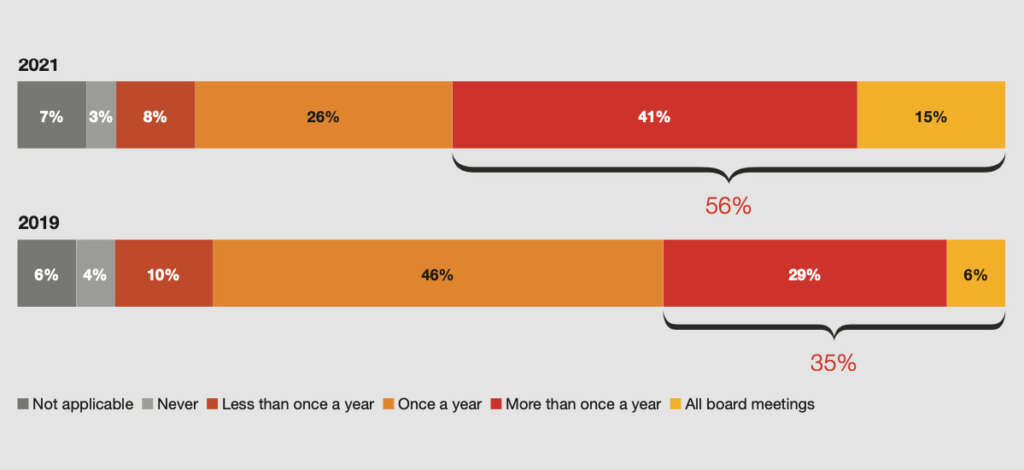 2021

7% 3% 8% 26% 41% 15%

56%

2019

6% 4% 10% 46% 29% 6%

35%

Not applicable Never Less than once a year Once a year More than once a year All board meetings